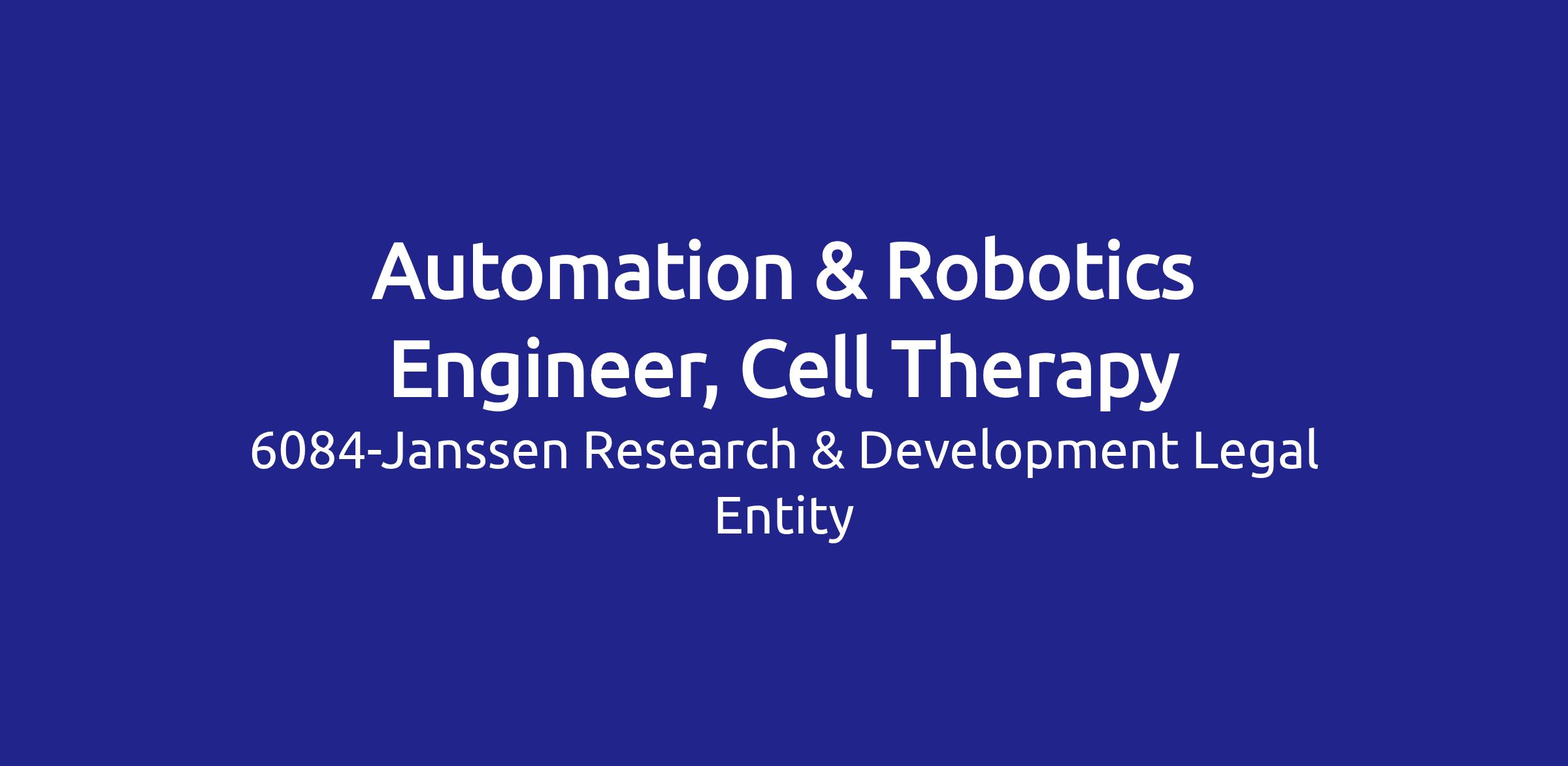 Automation & Robotics Engineer, Cell Therapy

6084-Janssen Research & Development Legal Entity